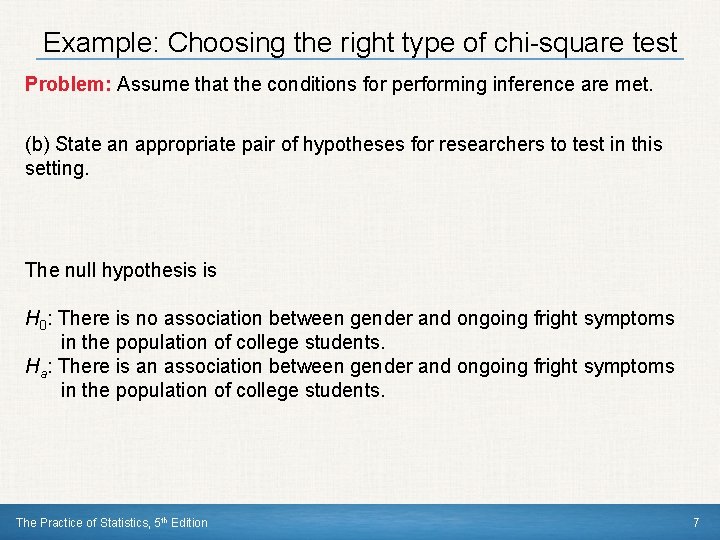 Example: Choosing the right type of chi-square test

Problem: Assume that the conditions for performing inference are met.

(b) State an appropriate pair of hypotheses for researchers to test in this setting.

The null hypothesis is

$H_0$: There is no association between gender and ongoing fright symptoms in the population of college students.

$H_a$: There is an association between gender and ongoing fright symptoms in the population of college students.

The Practice of Statistics, 5th Edition

7